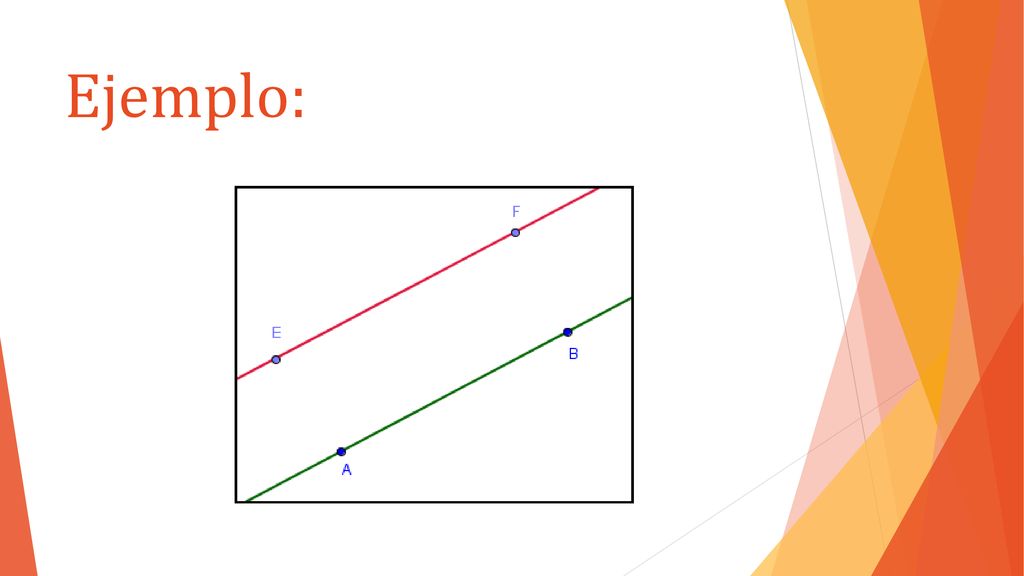 Ejemplo:

F

E

B

A